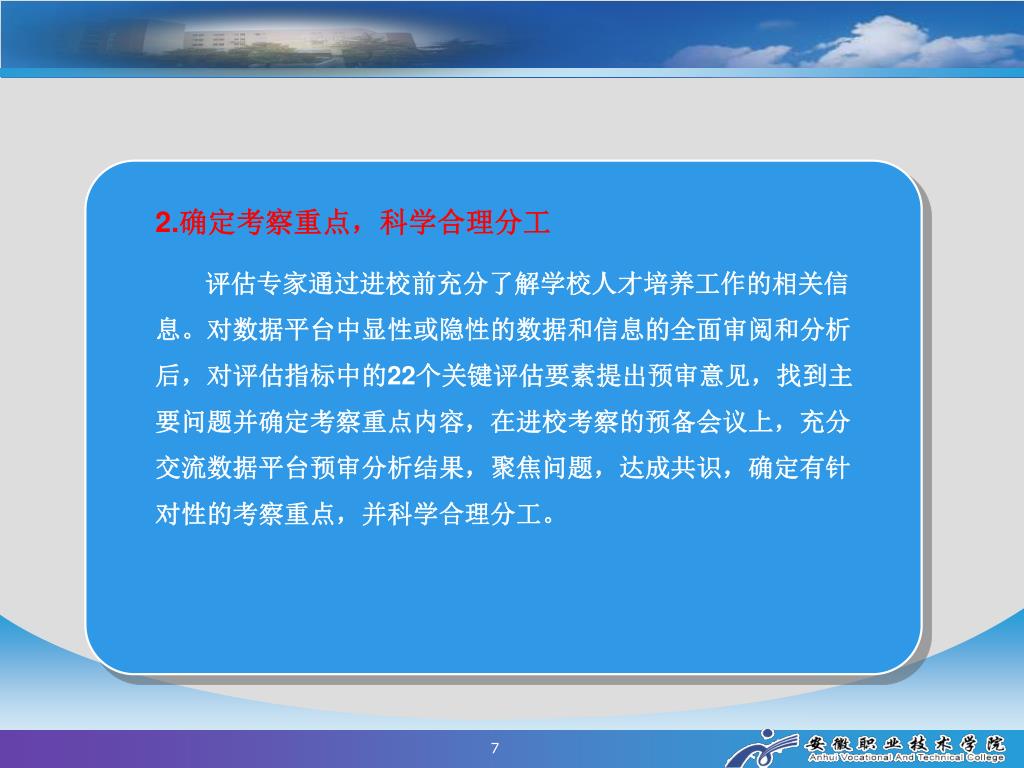 2.确定考察重点，科学合理分工

评估专家通过进校前充分了解学校人才培养工作的相关信息。对数据平台中显性或隐性的数据和信息的全面审阅和分析后，对评估指标中的22个关键评估要素提出预审意见，找到主要问题并确定考察重点内容，在进校考察的预备会议上，充分交流数据平台预审分析结果，聚焦问题，达成共识，确定有针对性的考察重点，并科学合理分工。

7

安徽职业技术学院
Anhui Vocational And Technical College